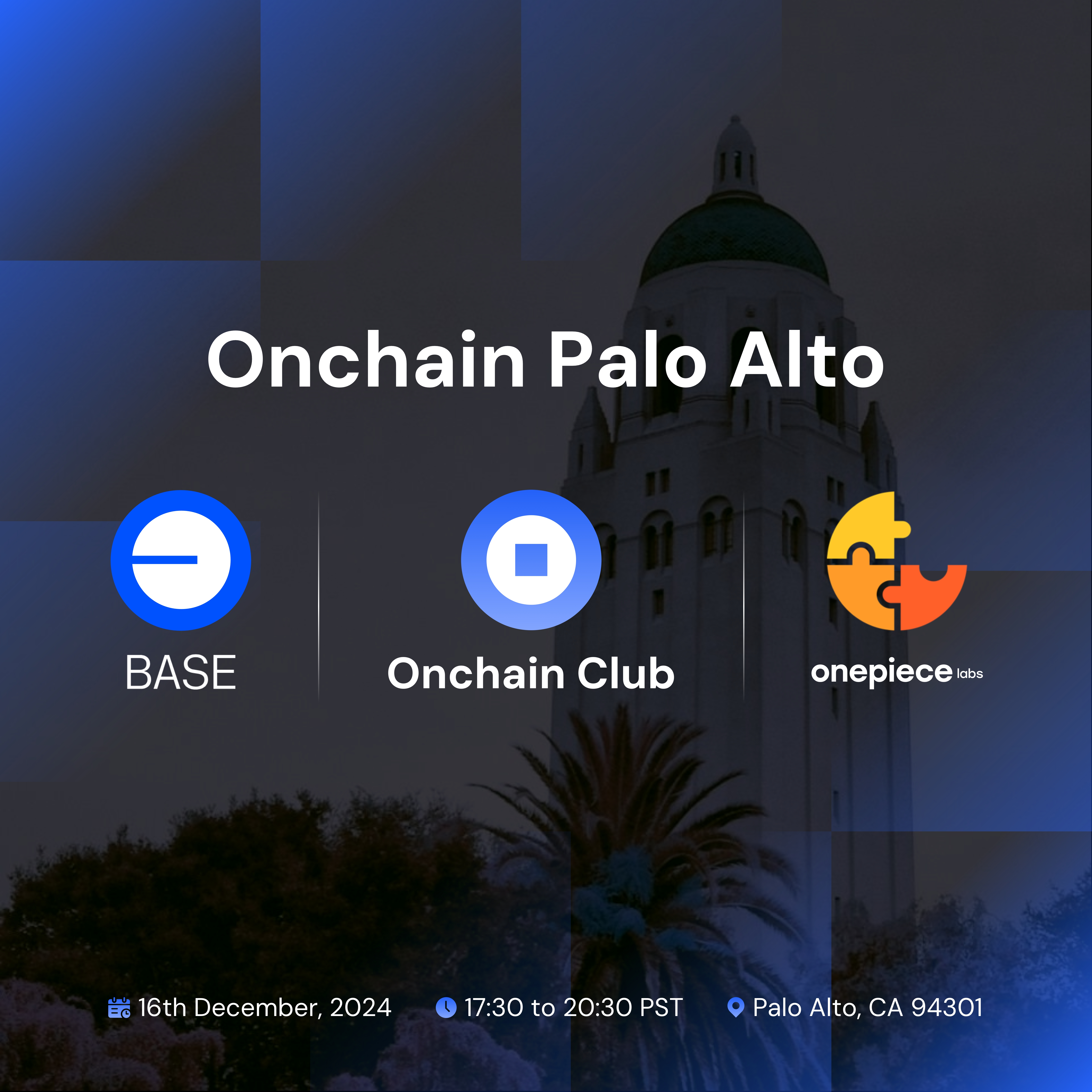 Onchain Palo Alto

BASE

Onchain Club

onepiece labs

16th December, 2024

17:30 to 20:30 PST

Palo Alto, CA 94301